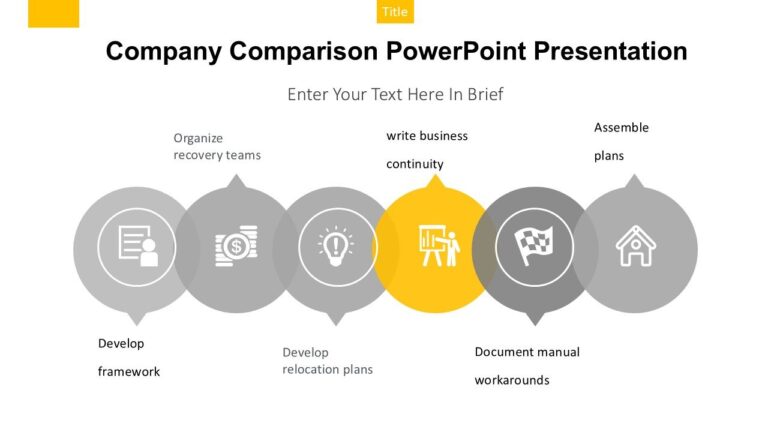 Title

Company Comparison PowerPoint Presentation

Enter Your Text Here In Brief

Organize recovery teams

write business continuity

Assemble plans

Develop framework

Develop relocation plans

Document manual workarounds